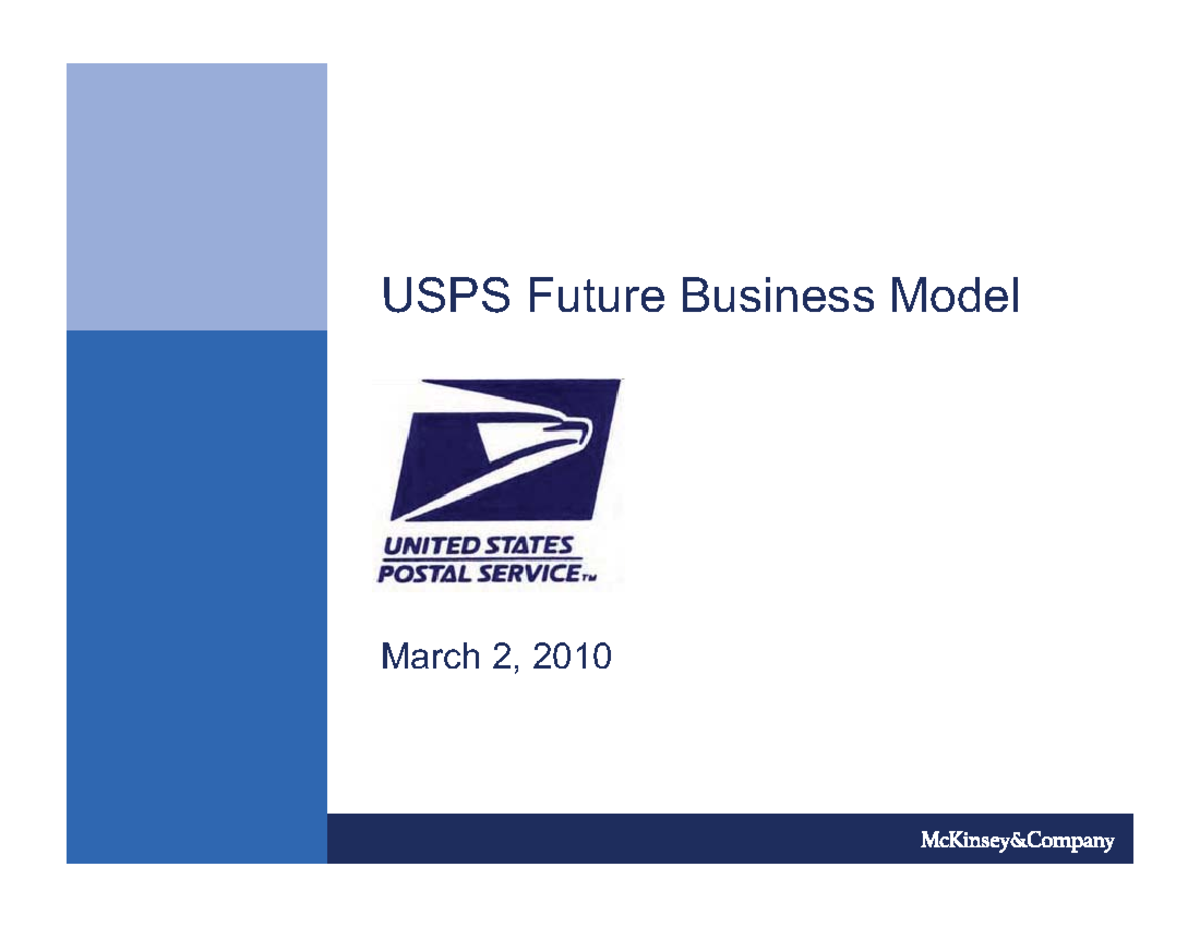 USPS Future Business Model

UNITED STATES
POSTAL SERVICE™

March 2, 2010

McKinsey&Company